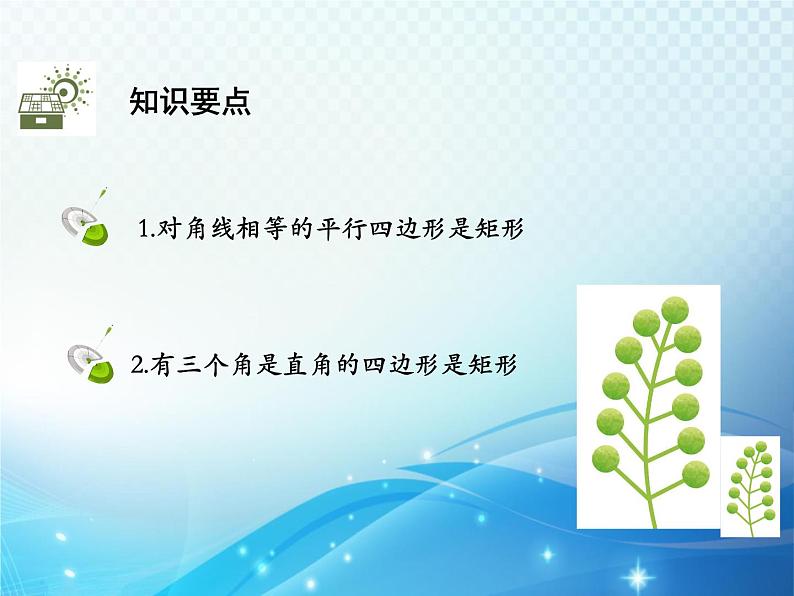 知识要点

1.对角线相等的平行四边形是矩形

2.有三个角是直角的四边形是矩形